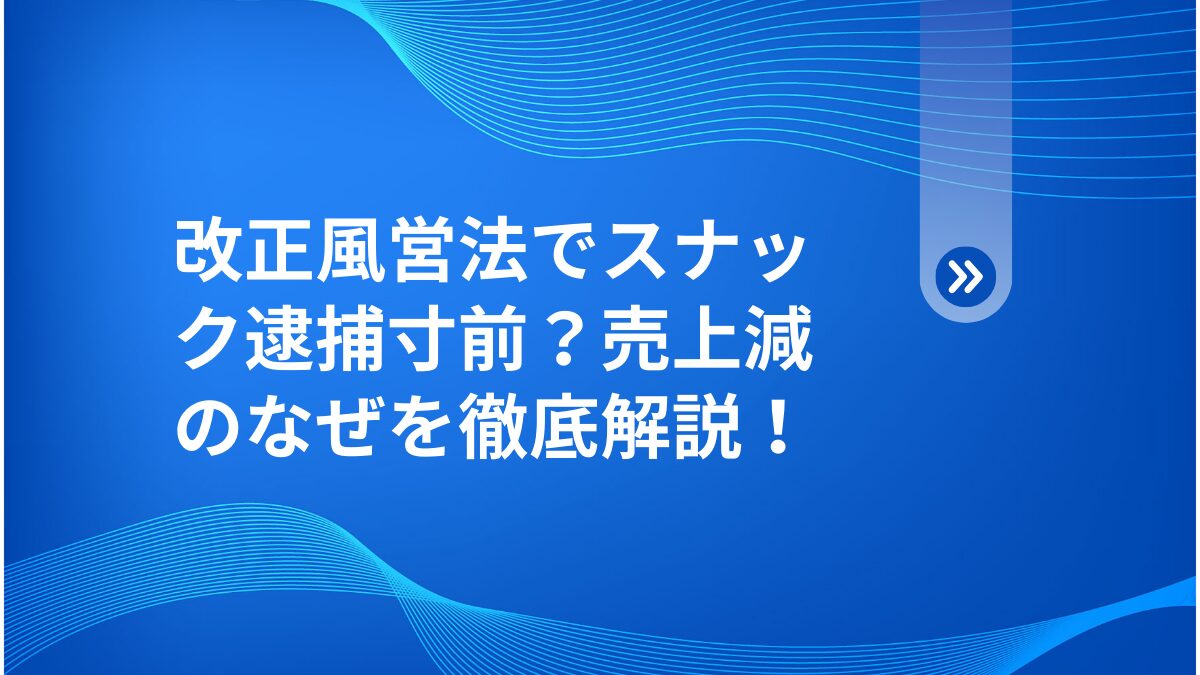 改正風営法でスナック逮捕寸前？売上減のなぜを徹底解説！